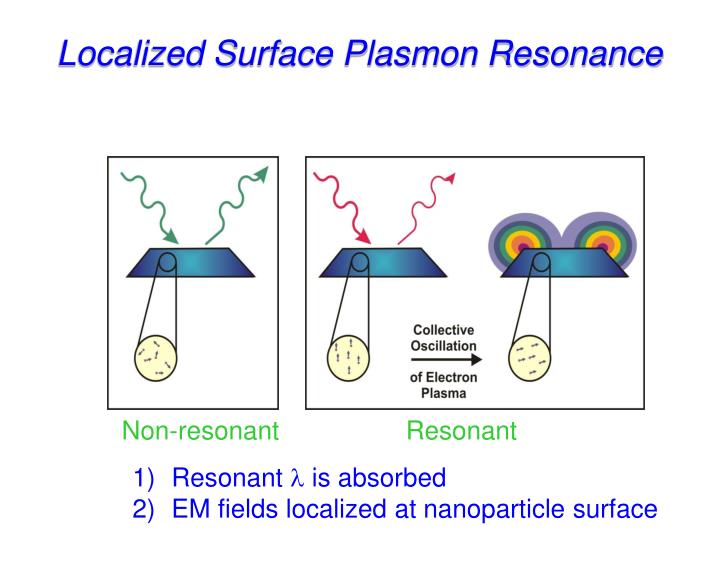 Localized Surface Plasmon Resonance

Collective Oscillation of Electron Plasma

Non-resonant

Resonant

1) Resonant $\lambda$ is absorbed
2) EM fields localized at nanoparticle surface